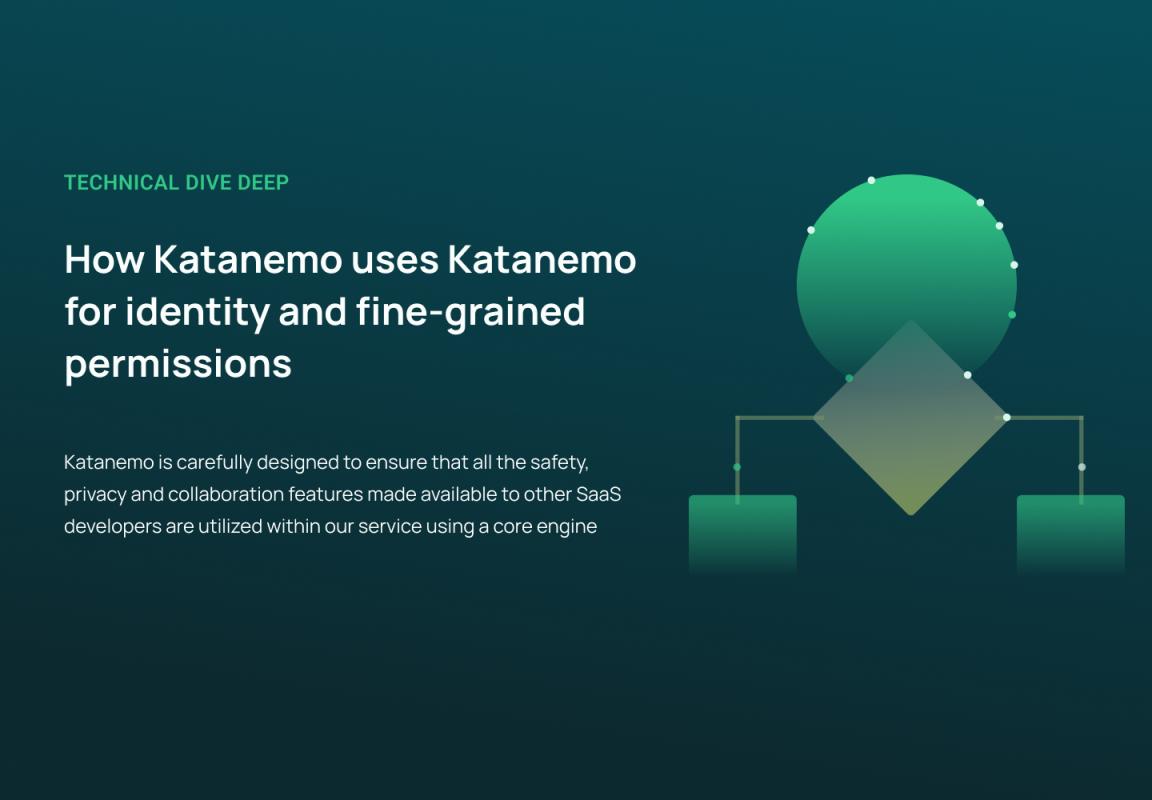 TECHNICAL DIVE DEEP

How Katanemo uses Katanemo for identity and fine-grained permissions

Katanemo is carefully designed to ensure that all the safety, privacy and collaboration features made available to other SaaS developers are utilized within our service using a core engine